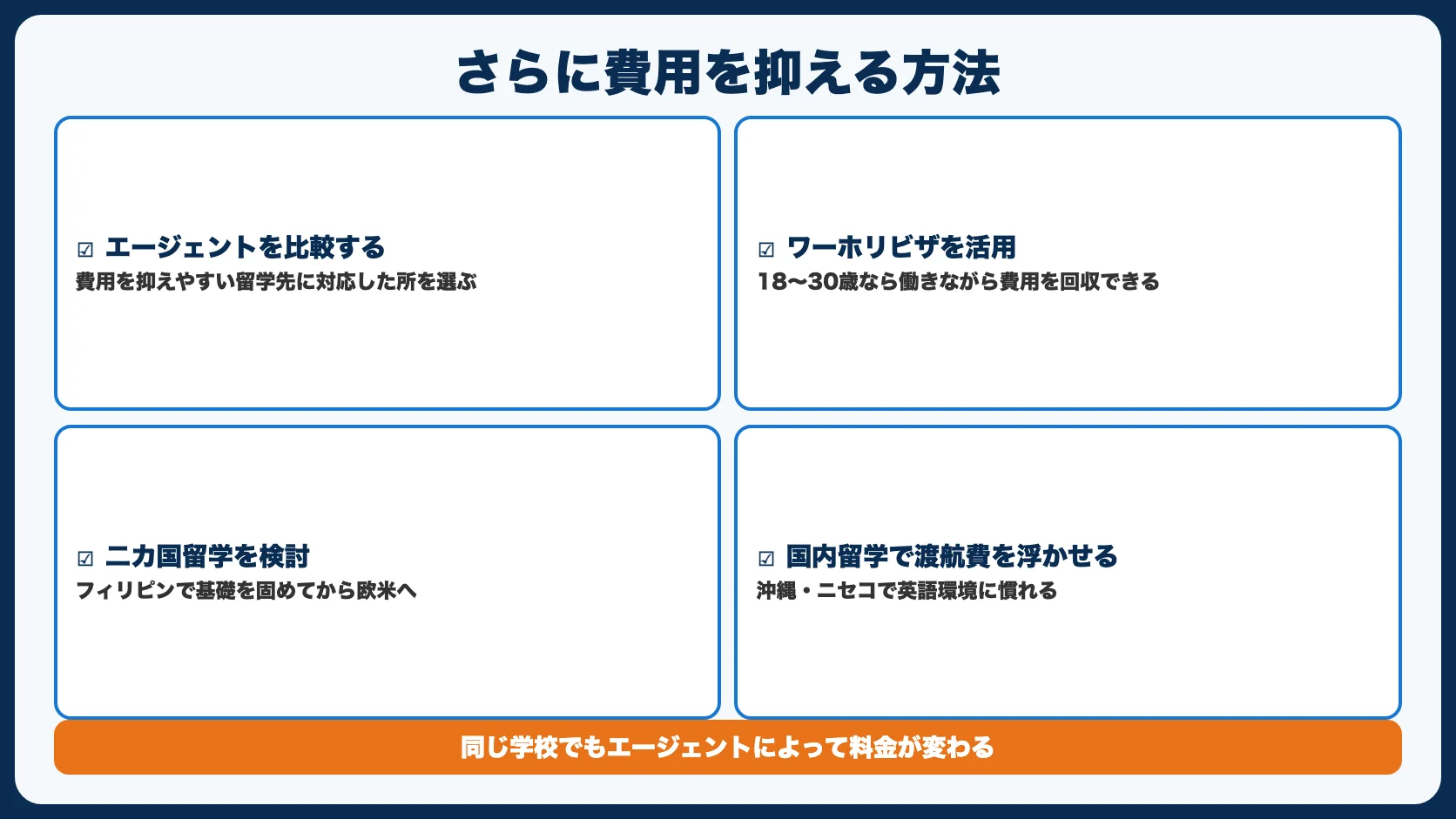 さらに費用を抑える方法

☑ エージェントを比較する
費用を抑えやすい留学先に対応した所を選ぶ

☑ ワーホリビザを活用
18〜30歳なら働きながら費用を回収できる

☑ 二カ国留学を検討
フィリピンで基礎を固めてから欧米へ

☑ 国内留学で渡航費を浮かせる
沖縄・ニセコで英語環境に慣れる

同じ学校でもエージェントによって料金が変わる